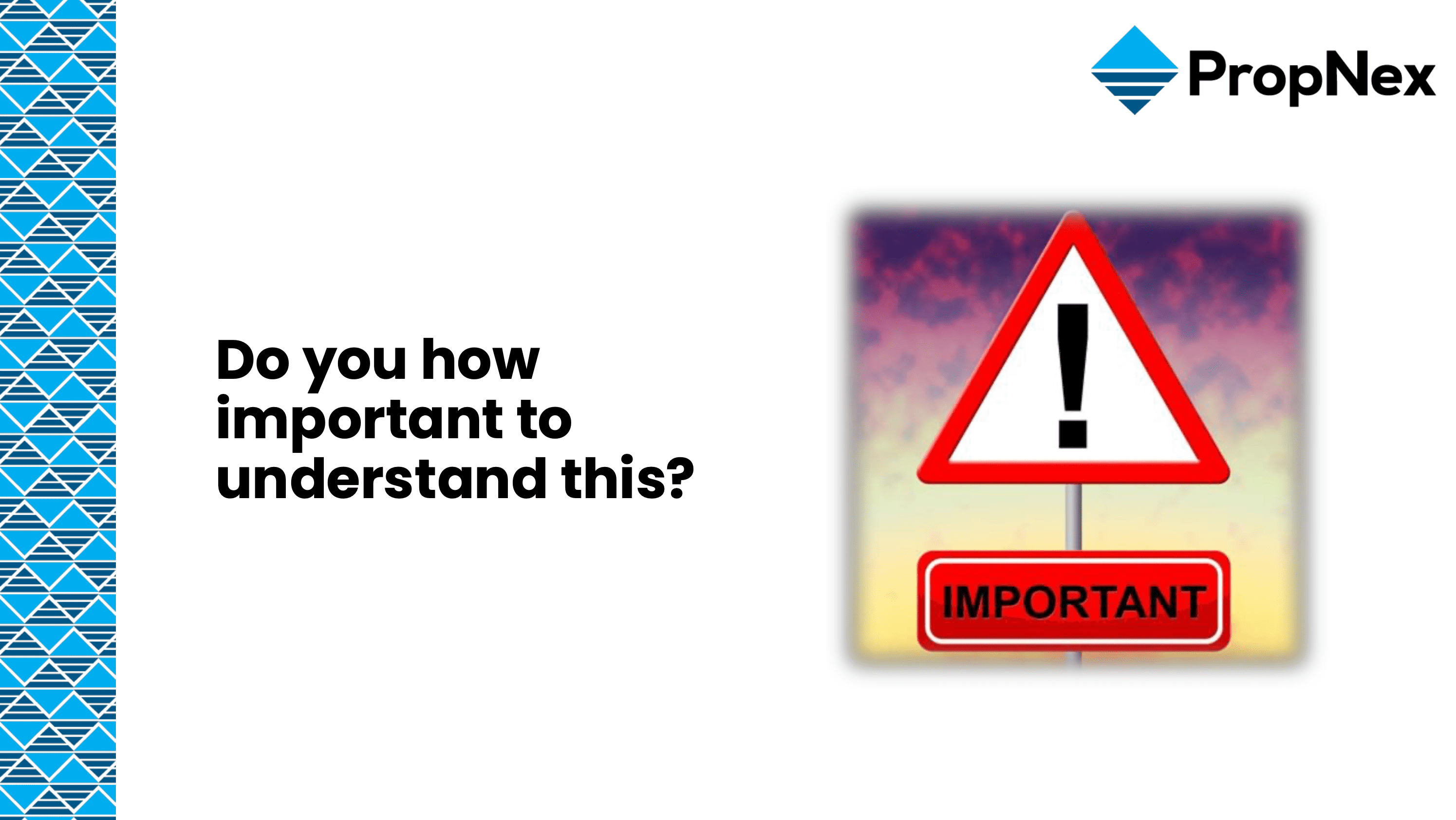 PropNex

Do you how important to understand this?

!

IMPORTANT